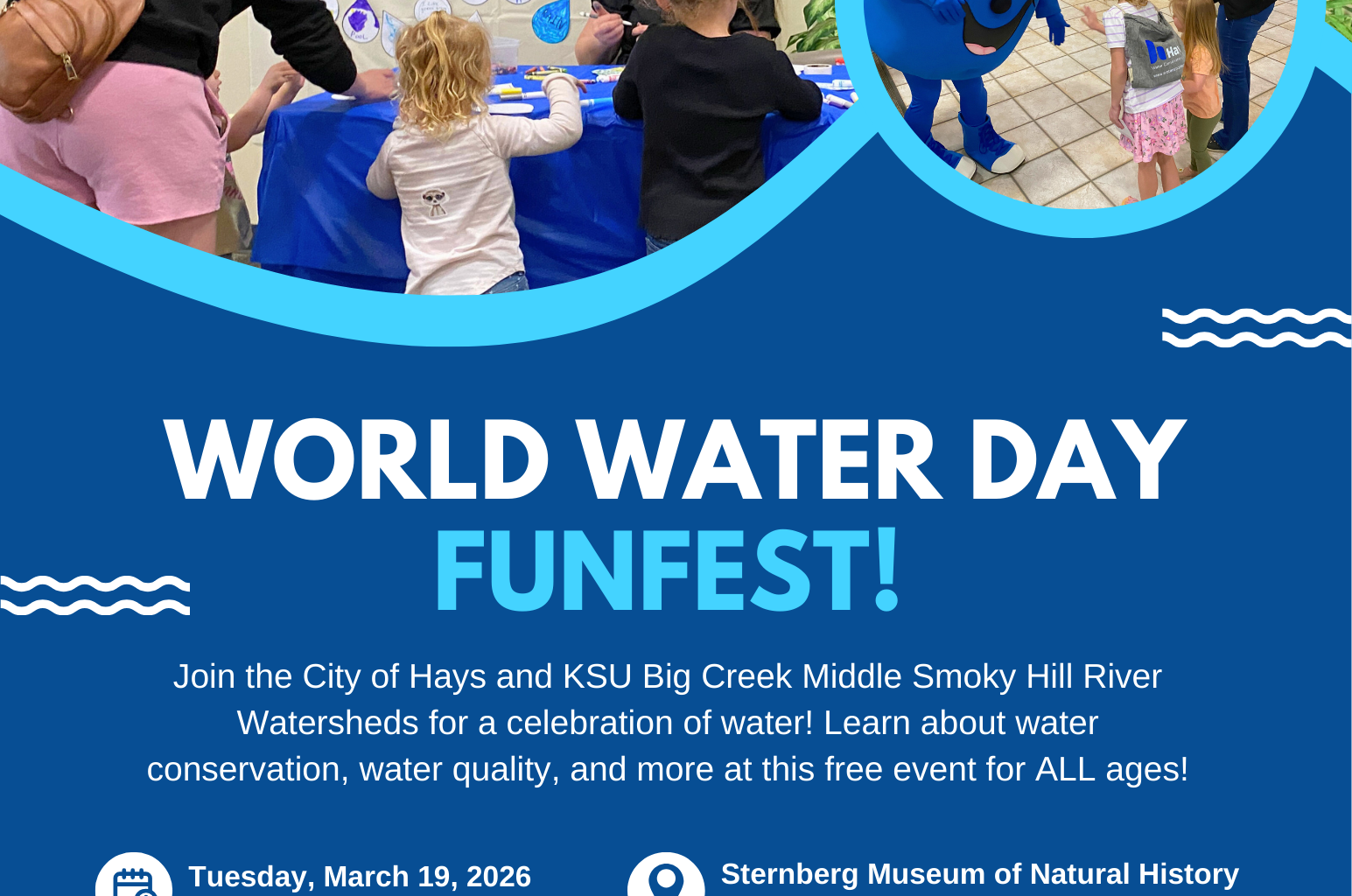 WORLD WATER DAY
FUNFEST!

Join the City of Hays and KSU Big Creek Middle Smoky Hill River Watersheds for a celebration of water! Learn about water conservation, water quality, and more at this free event for ALL ages!

Tuesday, March 19, 2026

Sternberg Museum of Natural History